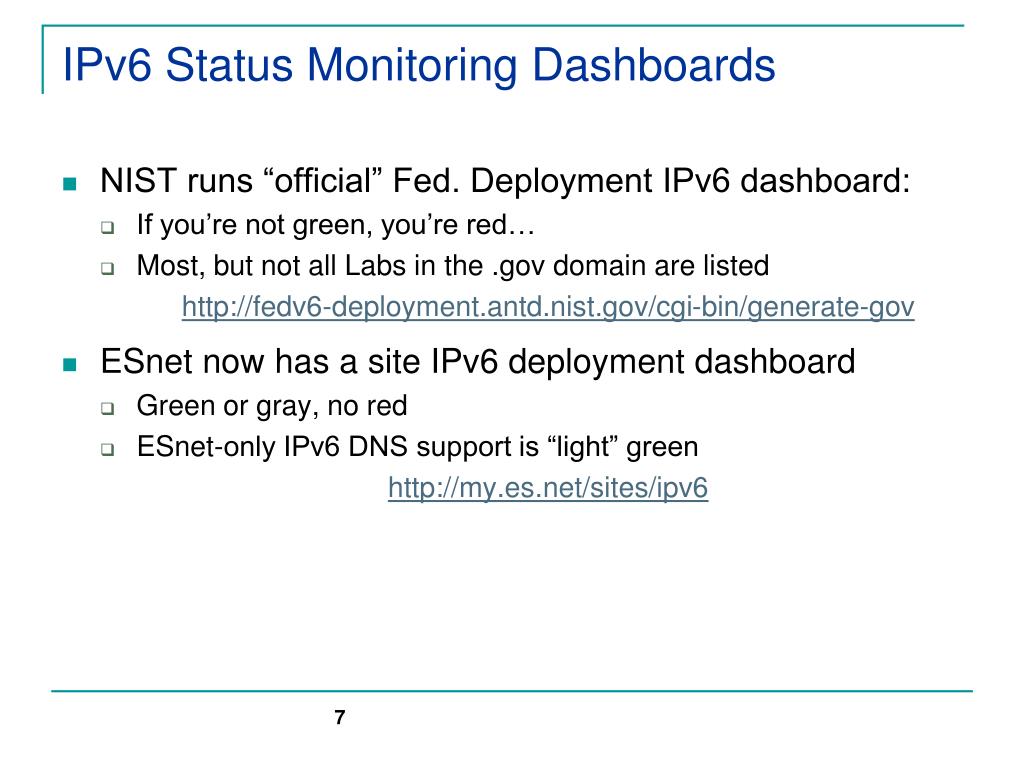 IPv6 Status Monitoring Dashboards

NIST runs “official” Fed. Deployment IPv6 dashboard:

If you’re not green, you’re red…

Most, but not all Labs in the .gov domain are listed

http://fedv6-deployment.antd.nist.gov/cgi-bin/generate-gov

ESnet now has a site IPv6 deployment dashboard

Green or gray, no red

ESnet-only IPv6 DNS support is “light” green

http://my.es.net/sites/ipv6

7